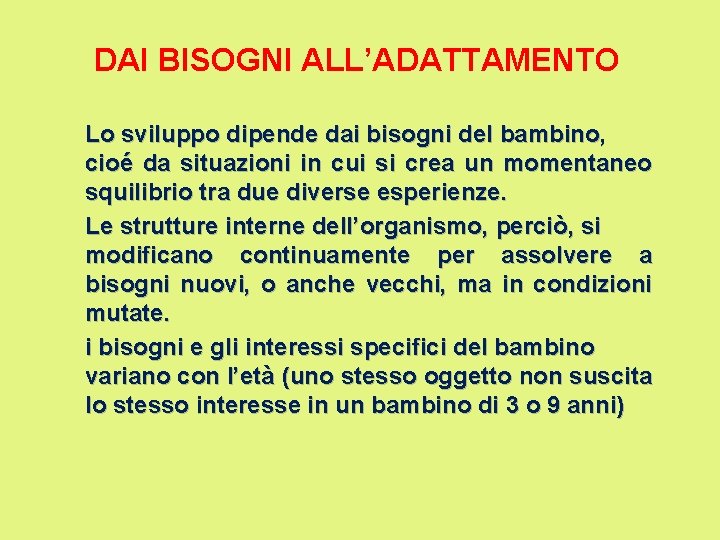 DAI BISOGNI ALL’ADATTAMENTO

Lo sviluppo dipende dai bisogni del bambino, cioé da situazioni in cui si crea un momentaneo squilibrio tra due diverse esperienze.

Le strutture interne dell’organismo, perciò, si modificano continuamente per assolvere a bisogni nuovi, o anche vecchi, ma in condizioni mutate.

i bisogni e gli interessi specifici del bambino variano con l’età (uno stesso oggetto non suscita lo stesso interesse in un bambino di 3 o 9 anni)